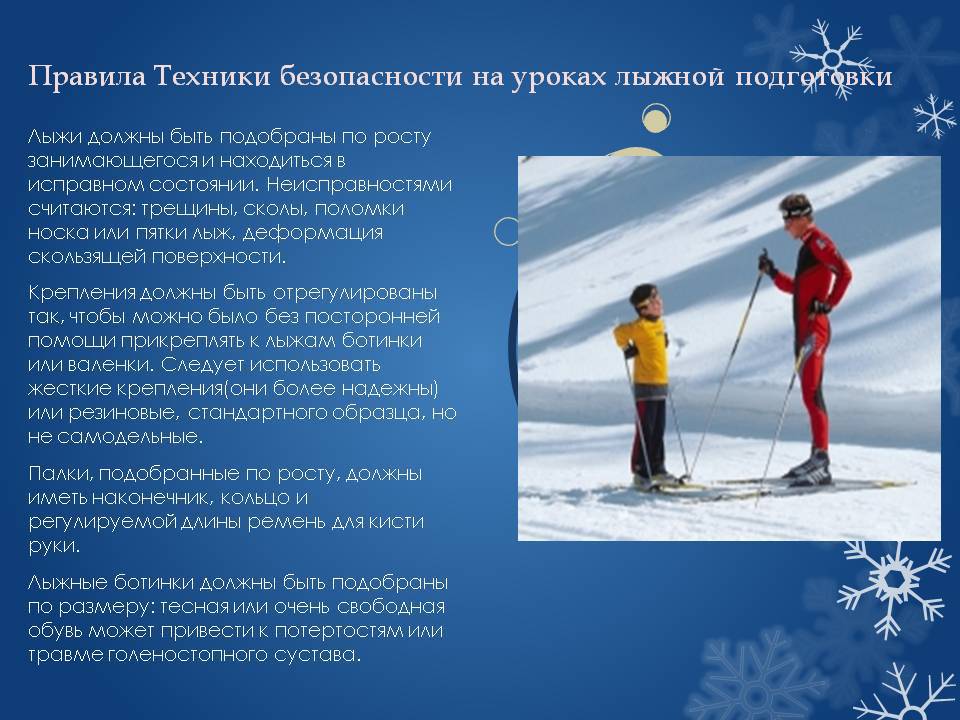 Правила Техники безопасности на уроках лыжной подготовки

Лыжи должны быть подобраны по росту занимающегося и находиться в исправном состоянии. Неисправностями считаются: трещины, сколы, поломки носка или пятки лыж, деформация скользящей поверхности.

Крепления должны быть отрегулированы так, чтобы можно было без посторонней помощи прикреплять к лыжам ботинки или валенки. Следует использовать жесткие крепления(они более надежны) или резиновые, стандартного образца, но не самодельные.

Палки, подобранные по росту, должны иметь наконечник, кольцо и регулируемой длины ремень для кисти руки.

Лыжные ботинки должны быть подобраны по размеру: тесная или очень свободная обувь может привести к потертостям или травме голеностопного сустава.